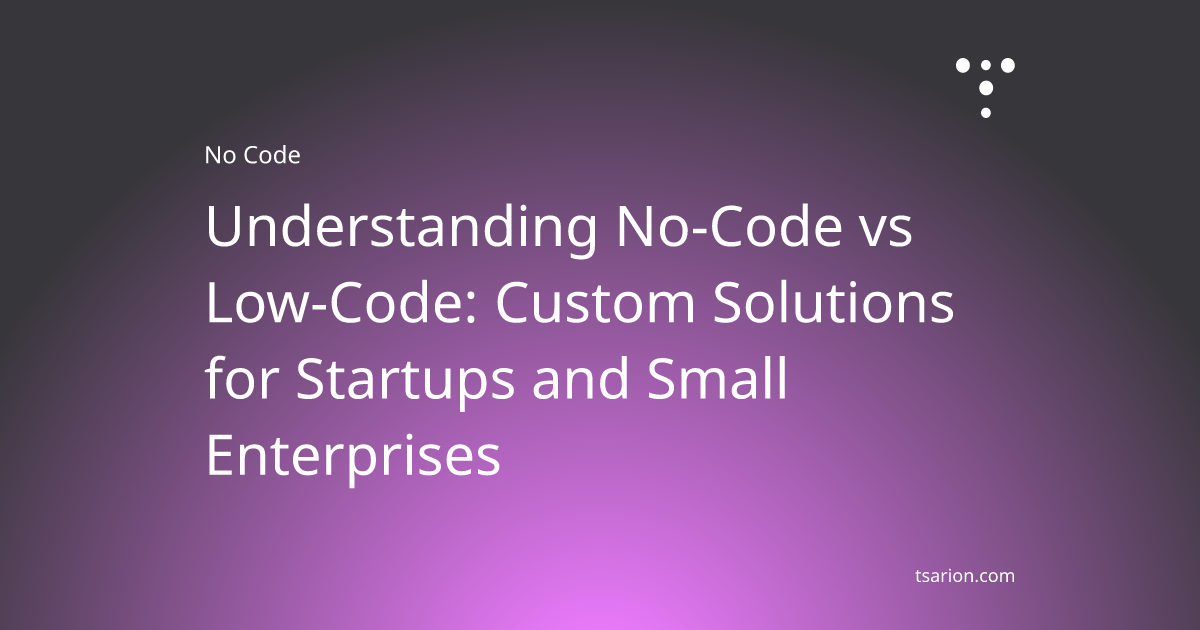 No Code

Understanding No-Code vs Low-Code: Custom Solutions for Startups and Small Enterprises

tsarion.com